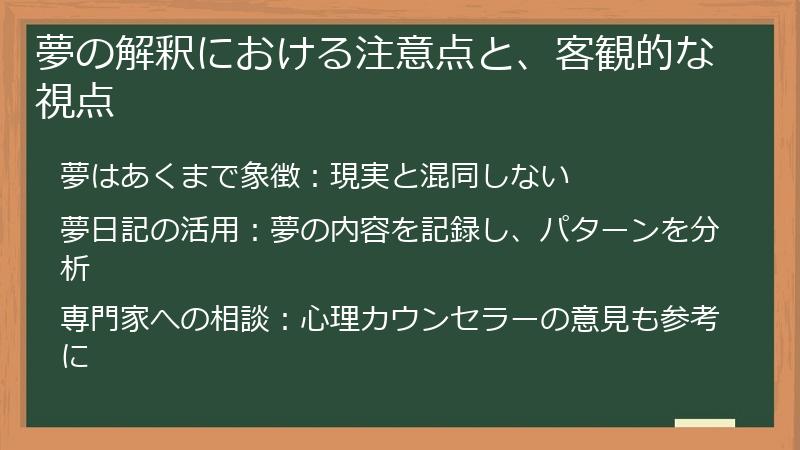 夢の解釈における注意点と、客観的な視点

夢はあくまで象徴：現実と混同しない

夢日記の活用：夢の内容を記録し、パターンを分析

専門家への相談：心理カウンセラーの意見も参考に